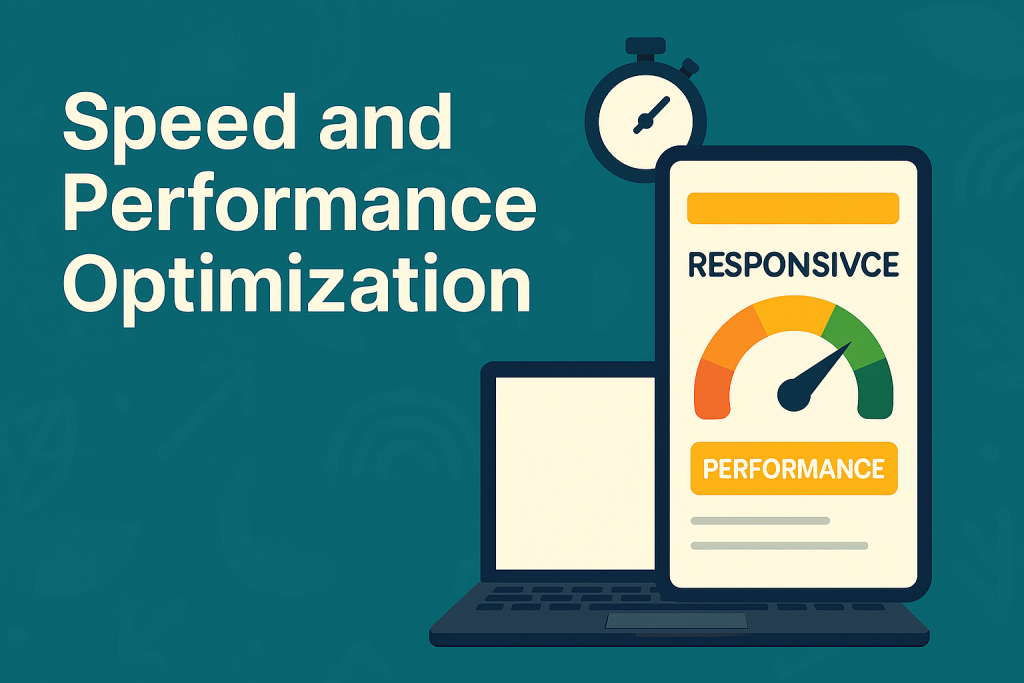 Speed and Performance Optimization

RESPONSIVCE

PERFORMANCE